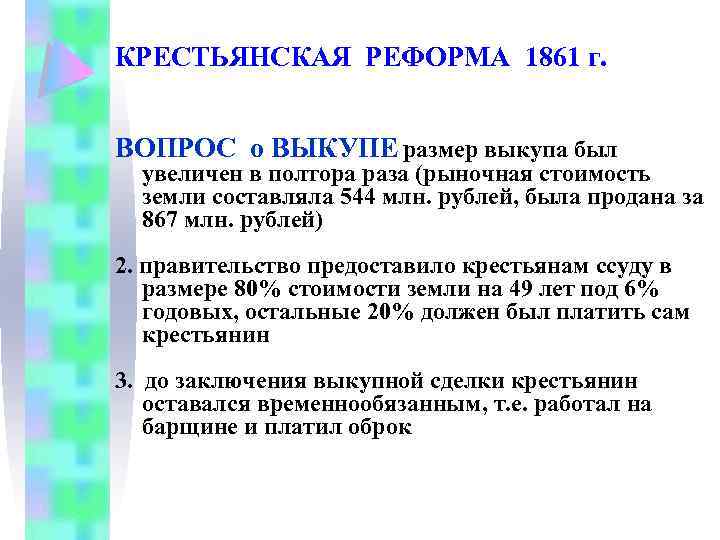 КРЕСТЬЯНСКАЯ РЕФОРМА 1861 г.

ВОПРОС о ВЫКУПЕ размер выкупа был увеличен в полтора раза (рыночная стоимость земли составляла 544 млн. рублей, была продана за 867 млн. рублей)

2. правительство предоставило крестьянам ссуду в размере 80% стоимости земли на 49 лет под 6% годовых, остальные 20% должен был платить сам крестьянин

3. до заключения выкупной сделки крестьянин оставался временнообязанным, т.е. работал на барщине и платил оброк